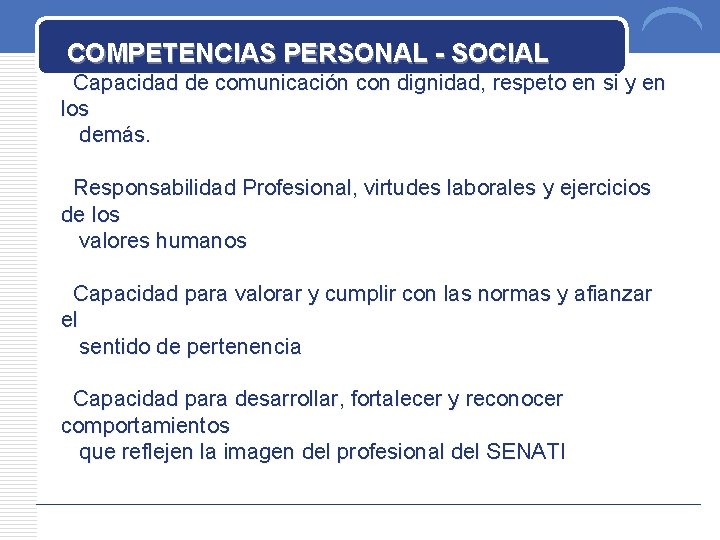 COMPETENCIAS PERSONAL - SOCIAL

Capacidad de comunicación con dignidad, respeto en si y en los demás.

Responsabilidad Profesional, virtudes laborales y ejercicios de los valores humanos

Capacidad para valorar y cumplir con las normas y afianzar el sentido de pertenencia

Capacidad para desarrollar, fortalecer y reconocer comportamientos que reflejen la imagen del profesional del SENATI